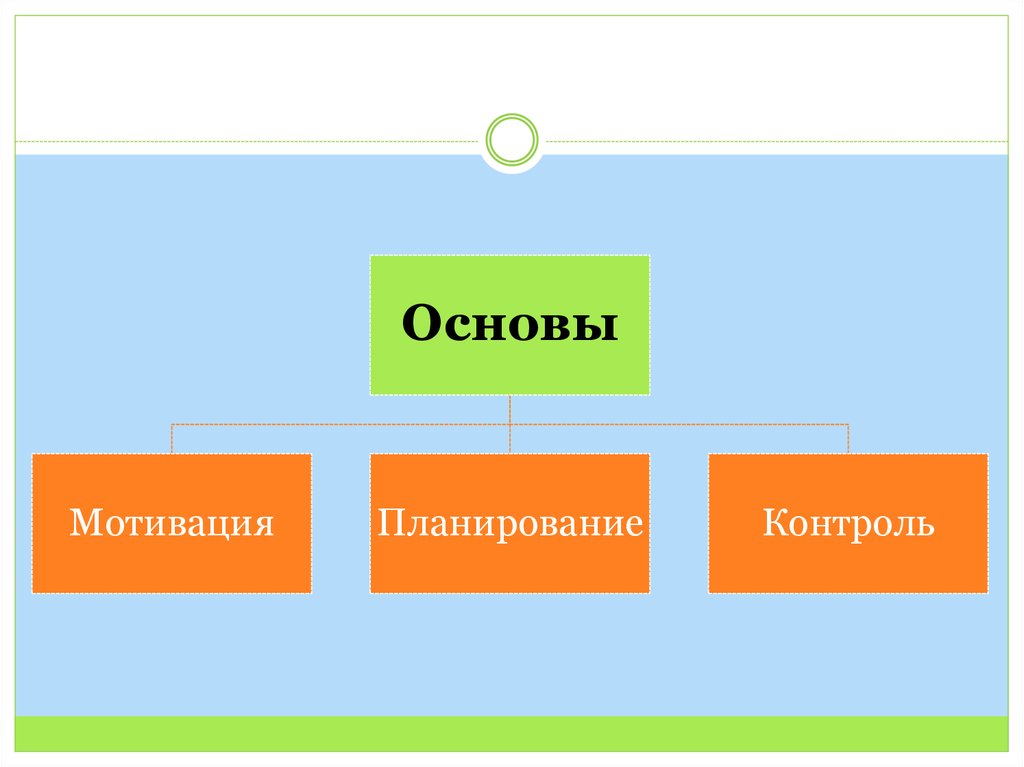 Основы

Мотивация

Планирование

Контроль